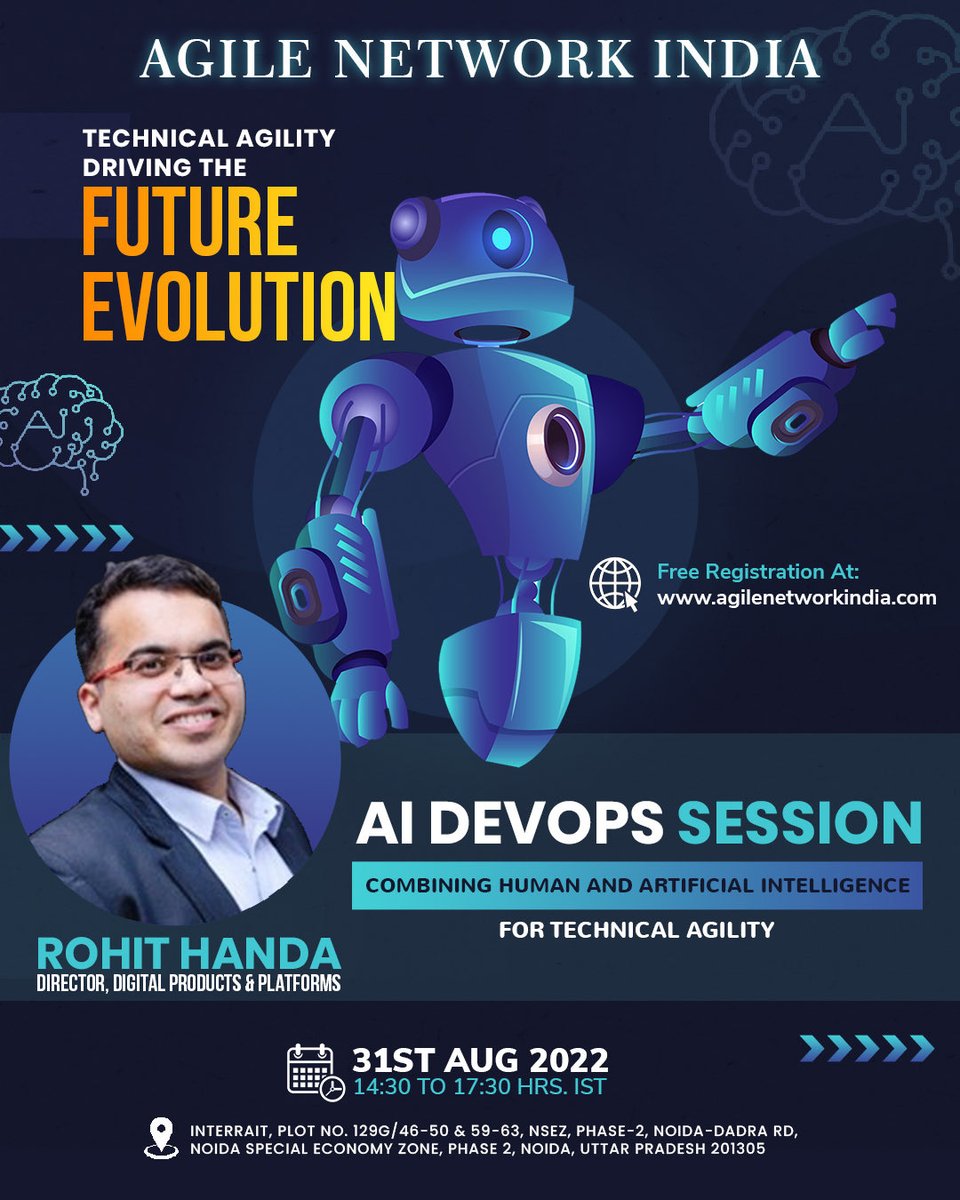 AGILE NETWORK INDIA

TECHNICAL AGILITY DRIVING THE

FUTURE EVOLUTION

AI

AI

Free Registration At:
www.agilenetworkindia.com

AI DEVOPS SESSION

COMBINING HUMAN AND ARTIFICIAL INTELLIGENCE

FOR TECHNICAL AGILITY

ROHIT HANDA
DIRECTOR, DIGITAL PRODUCTS & PLATFORMS

31ST AUG 2022
14:30 TO 17:30 HRS. IST

INTERRAIT, PLOT NO. 129G/46-50 & 59-63, NSEZ, PHASE-2, NOIDA-DADRA RD, NOIDA SPECIAL ECONOMY ZONE, PHASE 2, NOIDA, UTTAR PRADESH 201305